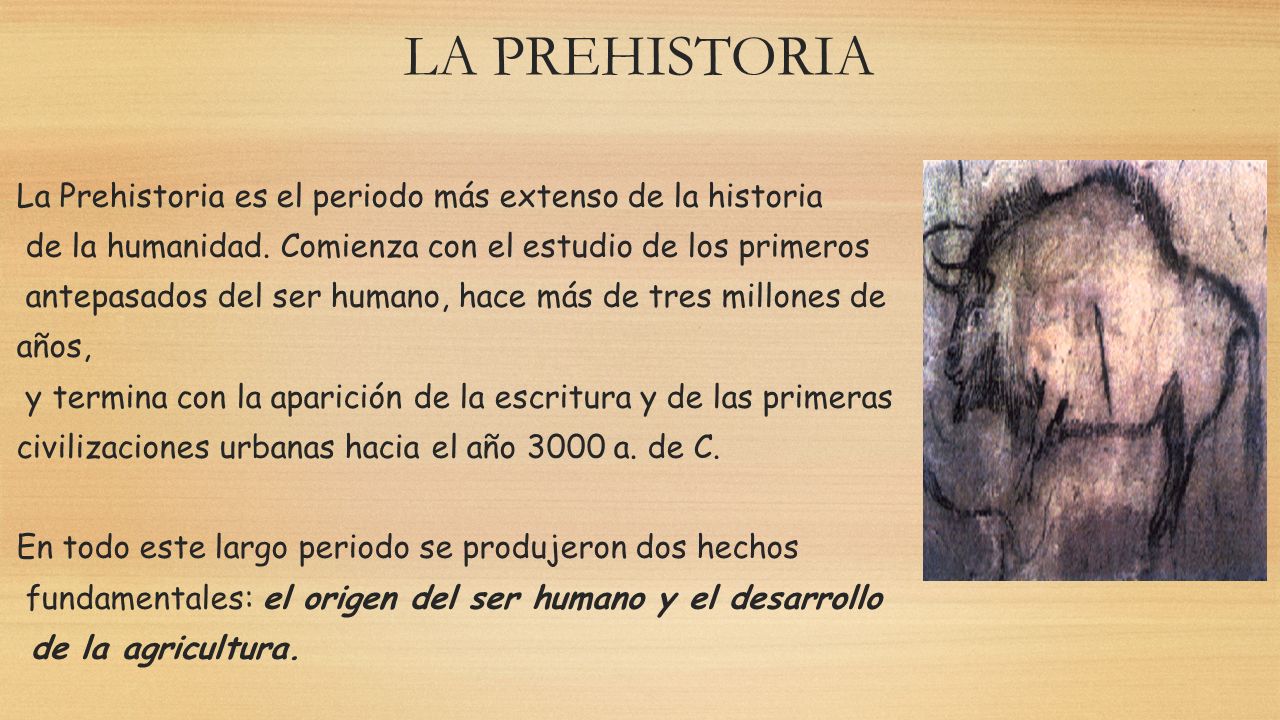 LA PREHISTORIA

La Prehistoria es el periodo más extenso de la historia de la humanidad. Comienza con el estudio de los primeros antepasados del ser humano, hace más de tres millones de años, y termina con la aparición de la escritura y de las primeras civilizaciones urbanas hacia el año 3000 a. de C.

En todo este largo periodo se produjeron dos hechos fundamentales: el origen del ser humano y el desarrollo de la agricultura.